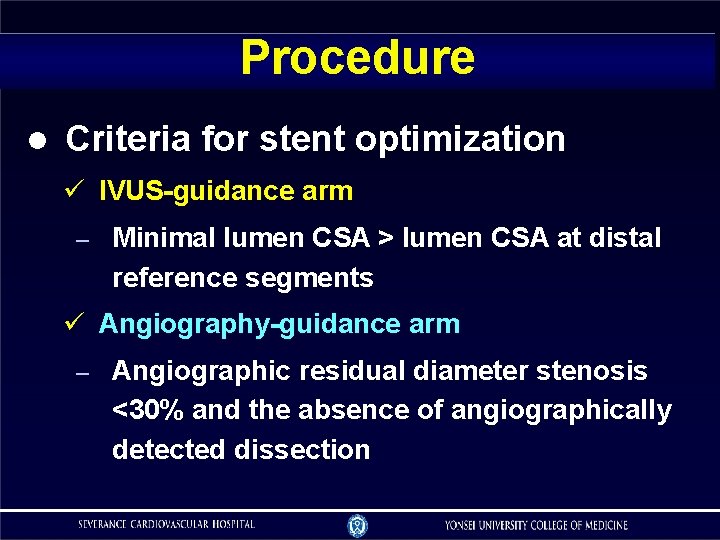 Procedure

● Criteria for stent optimization

✓ IVUS-guidance arm

– Minimal lumen CSA > lumen CSA at distal reference segments

✓ Angiography-guidance arm

– Angiographic residual diameter stenosis <30% and the absence of angiographically detected dissection

SEVERANCE CARDIOVASCULAR HOSPITAL YONSEI UNIVERSITY COLLEGE OF MEDICINE